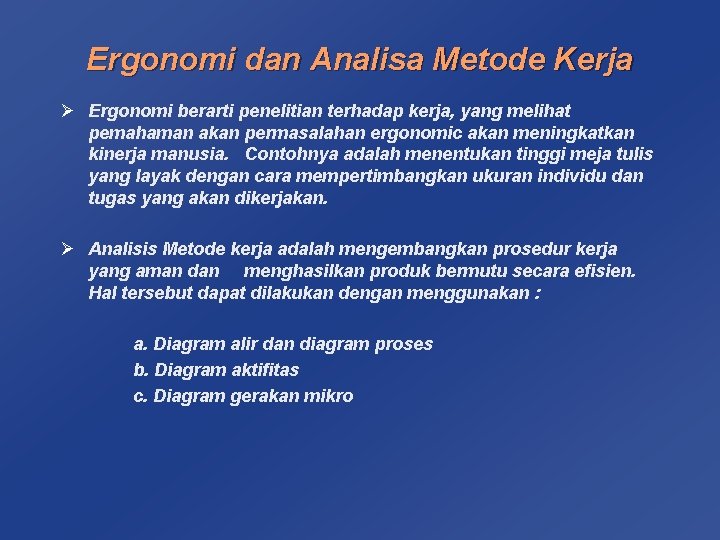 Ergonomi dan Analisa Metode Kerja

➢ Ergonomi berarti penelitian terhadap kerja, yang melihat pemahaman akan permasalahan ergonomic akan meningkatkan kinerja manusia. Contohnya adalah menentukan tinggi meja tulis yang layak dengan cara mempertimbangkan ukuran individu dan tugas yang akan dikerjakan.

➢ Analisis Metode kerja adalah mengembangkan prosedur kerja yang aman dan menghasilkan produk bermutu secara efisien. Hal tersebut dapat dilakukan dengan menggunakan :

a. Diagram alir dan diagram proses
b. Diagram aktifitas
c. Diagram gerakan mikro